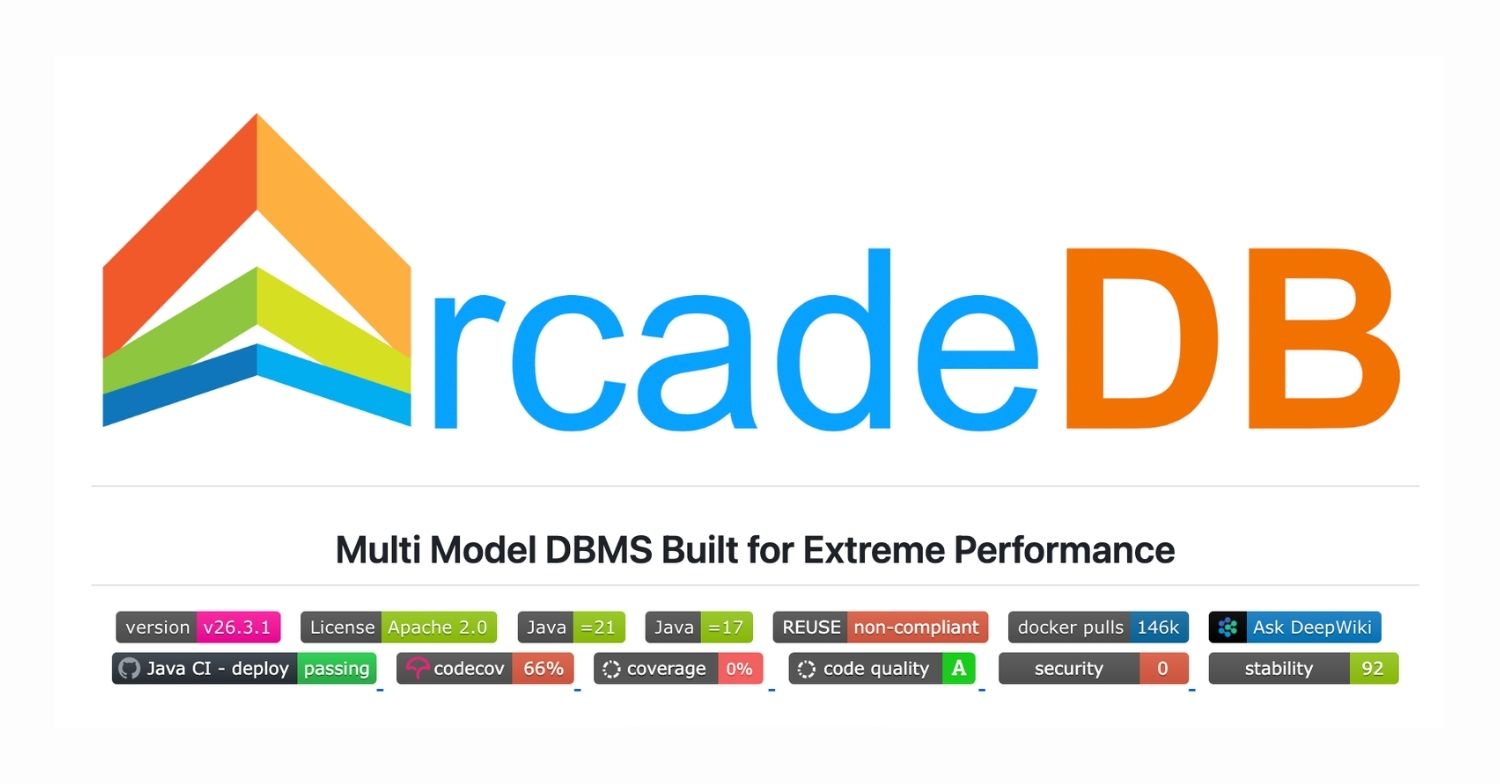 ArcadeDB

Multi Model DBMS Built for Extreme Performance

version v26.3.1 License Apache 2.0 Java =21 Java =17 REUSE non-compliant docker pulls 146k Ask DeepWiki

Java CI - deploy passing codecov 66% coverage 0% code quality A security 0 stability 92